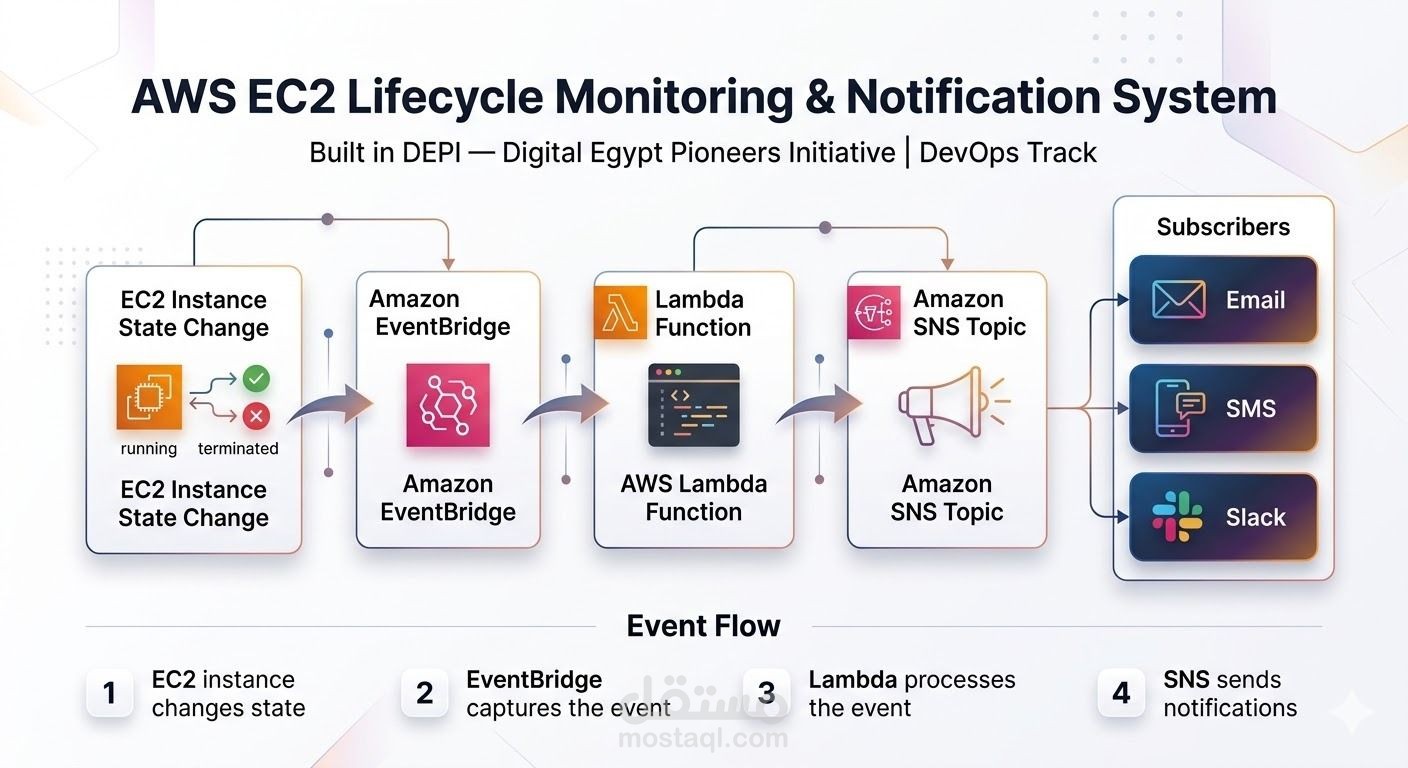 AWS EC2 Lifecycle Monitoring & Notification System

Built in DEPI — Digital Egypt Pioneers Initiative | DevOps Track

EC2 Instance State Change

running terminated

EC2 Instance State Change

Amazon EventBridge

Amazon EventBridge

Lambda Function

AWS Lambda Function

Amazon SNS Topic

Amazon SNS Topic

Subscribers

Email

SMS

Slack

Event Flow

1 EC2 instance changes state

2 EventBridge captures the event

3 Lambda processes the event

4 SNS sends notifications

مستقل
mostaql.com